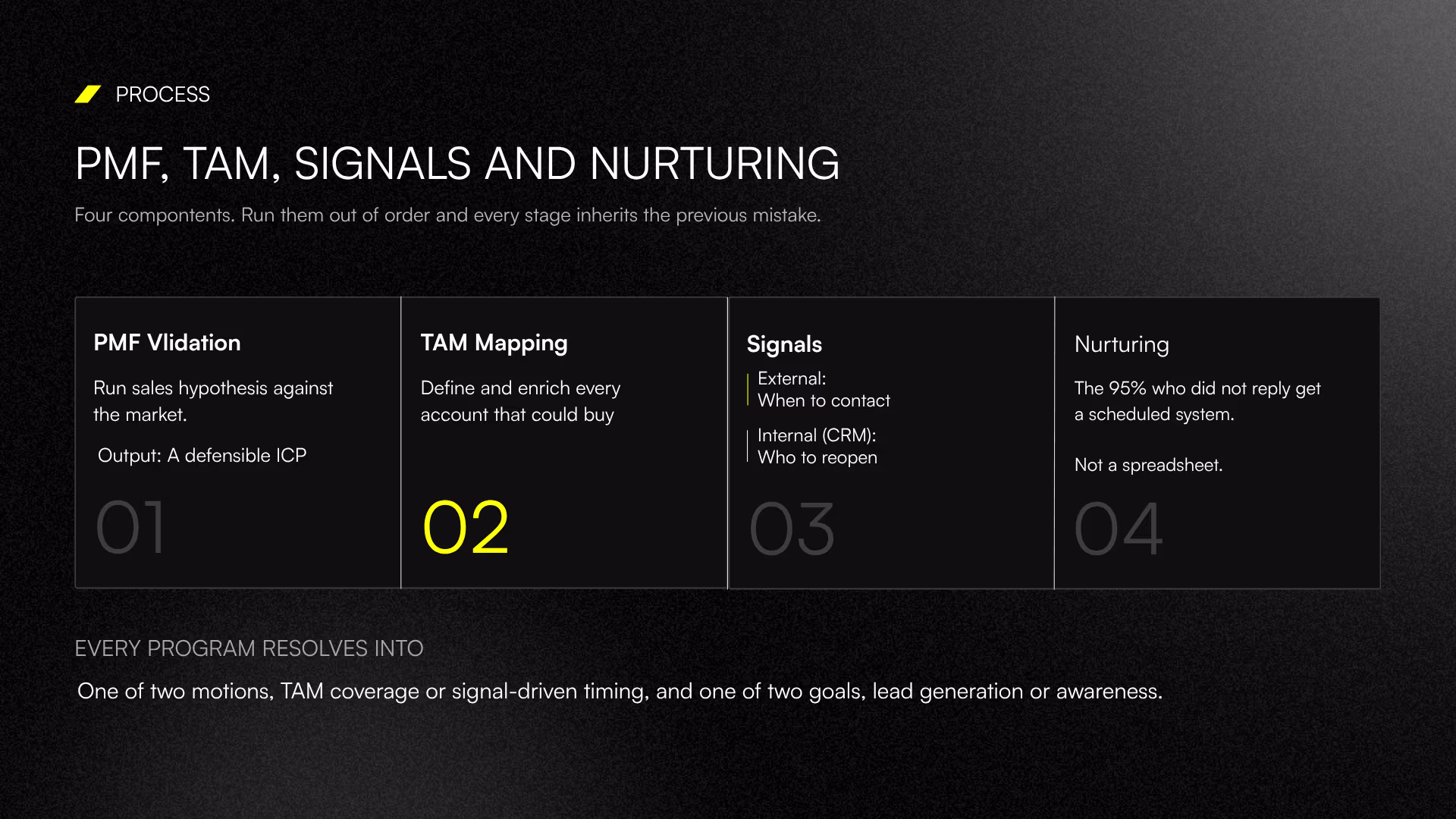 PROCESS

PMF, TAM, SIGNALS AND NURTURING

Four compontents. Run them out of order and every stage inherits the previous mistake.

PMF Vlidation

Run sales hypothesis against the market.

Output: A defensible ICP

01

TAM Mapping

Define and enrich every account that could buy

02

Signals

External:
When to contact

Internal (CRM):
Who to reopen

03

Nurturing

The 95% who did not reply get a scheduled system.

Not a spreadsheet.

04

EVERY PROGRAM RESOLVES INTO

One of two motions, TAM coverage or signal-driven timing, and one of two goals, lead generation or awareness.